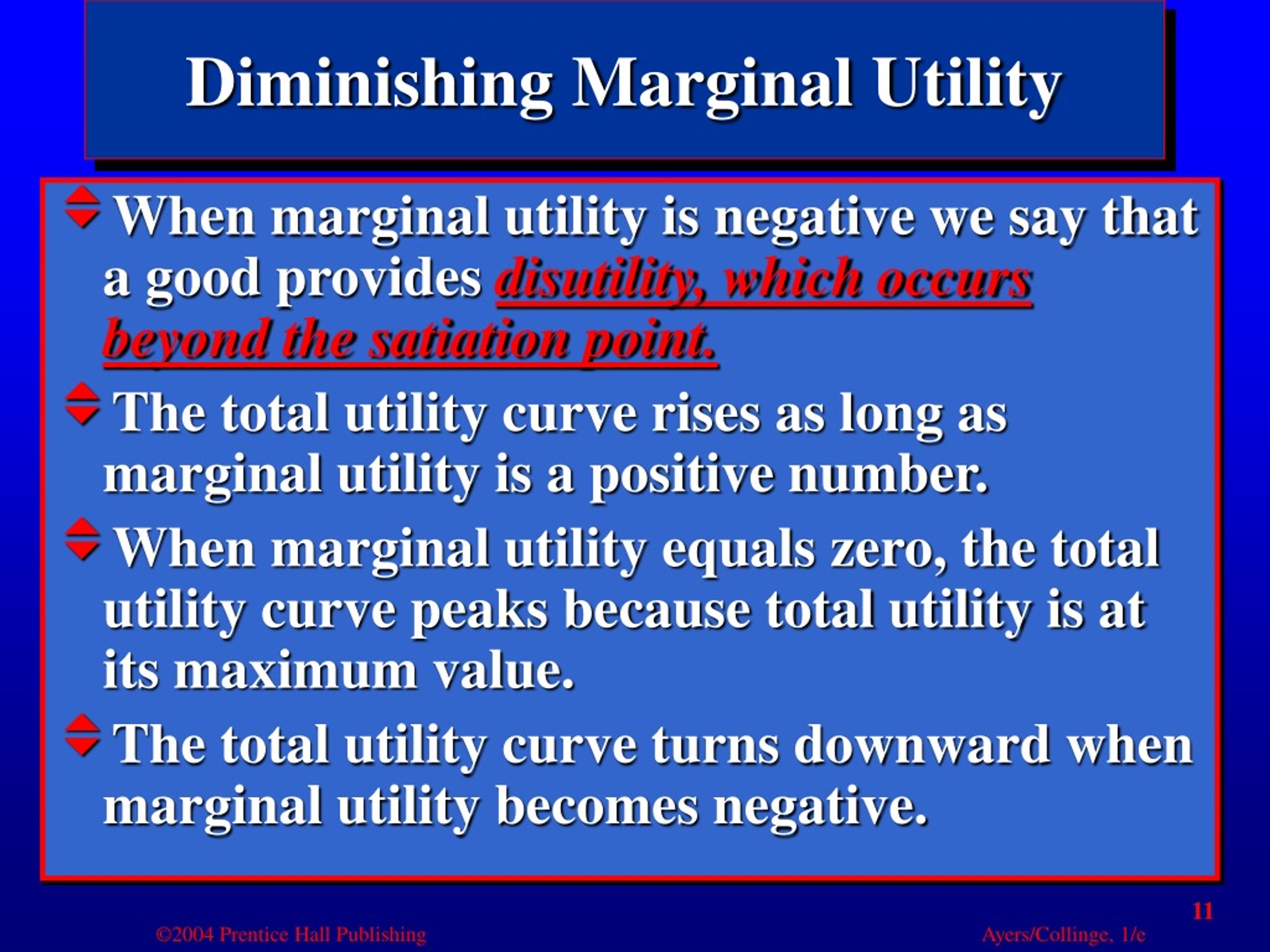 Diminishing Marginal Utility

When marginal utility is negative we say that a good provides disutility, which occurs beyond the satiation point.

The total utility curve rises as long as marginal utility is a positive number.

When marginal utility equals zero, the total utility curve peaks because total utility is at its maximum value.

The total utility curve turns downward when marginal utility becomes negative.

11

©2004 Prentice Hall Publishing

Ayers/Collinge, 1/e